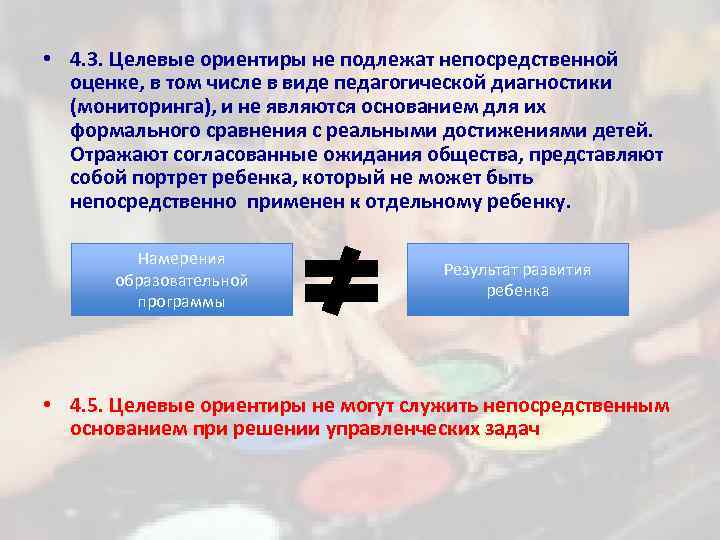 • 4.3. Целевые ориентиры не подлежат непосредственной оценке, в том числе в виде педагогической диагностики (мониторинга), и не являются основанием для их формального сравнения с реальными достижениями детей. Отражают согласованные ожидания общества, представляют собой портрет ребенка, который не может быть непосредственно применен к отдельному ребенку.

Намерения образовательной программы

$\neq$

Результат развития ребенка

• 4.5. Целевые ориентиры не могут служить непосредственным основанием при решении управленческих задач